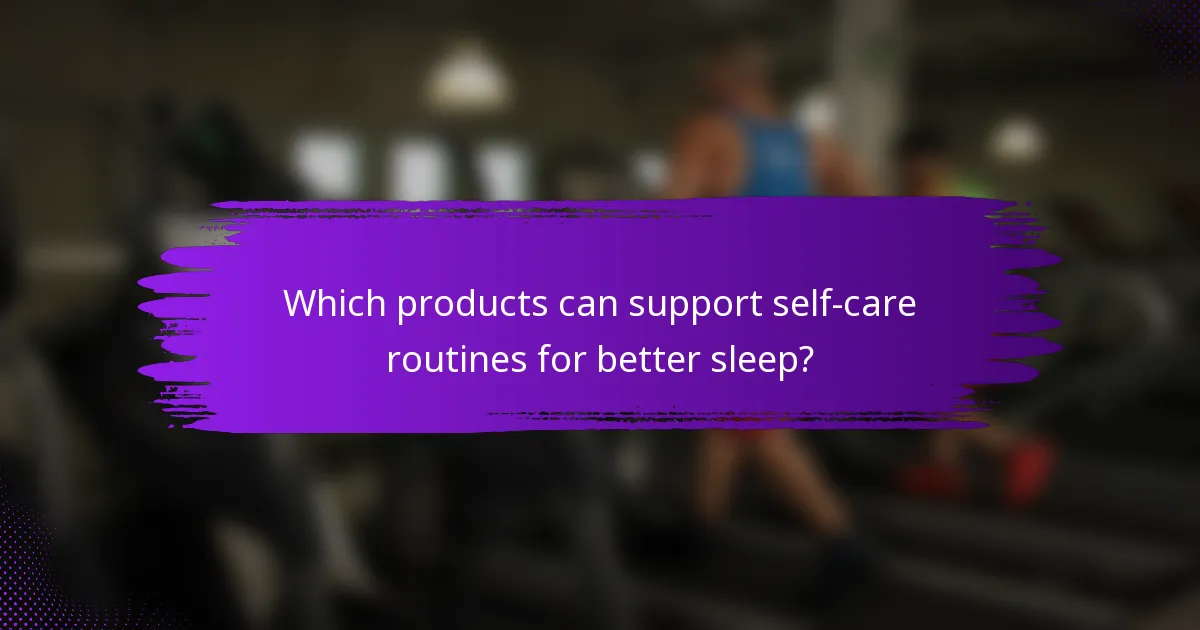 Which products can support self-care routines for better sleep?